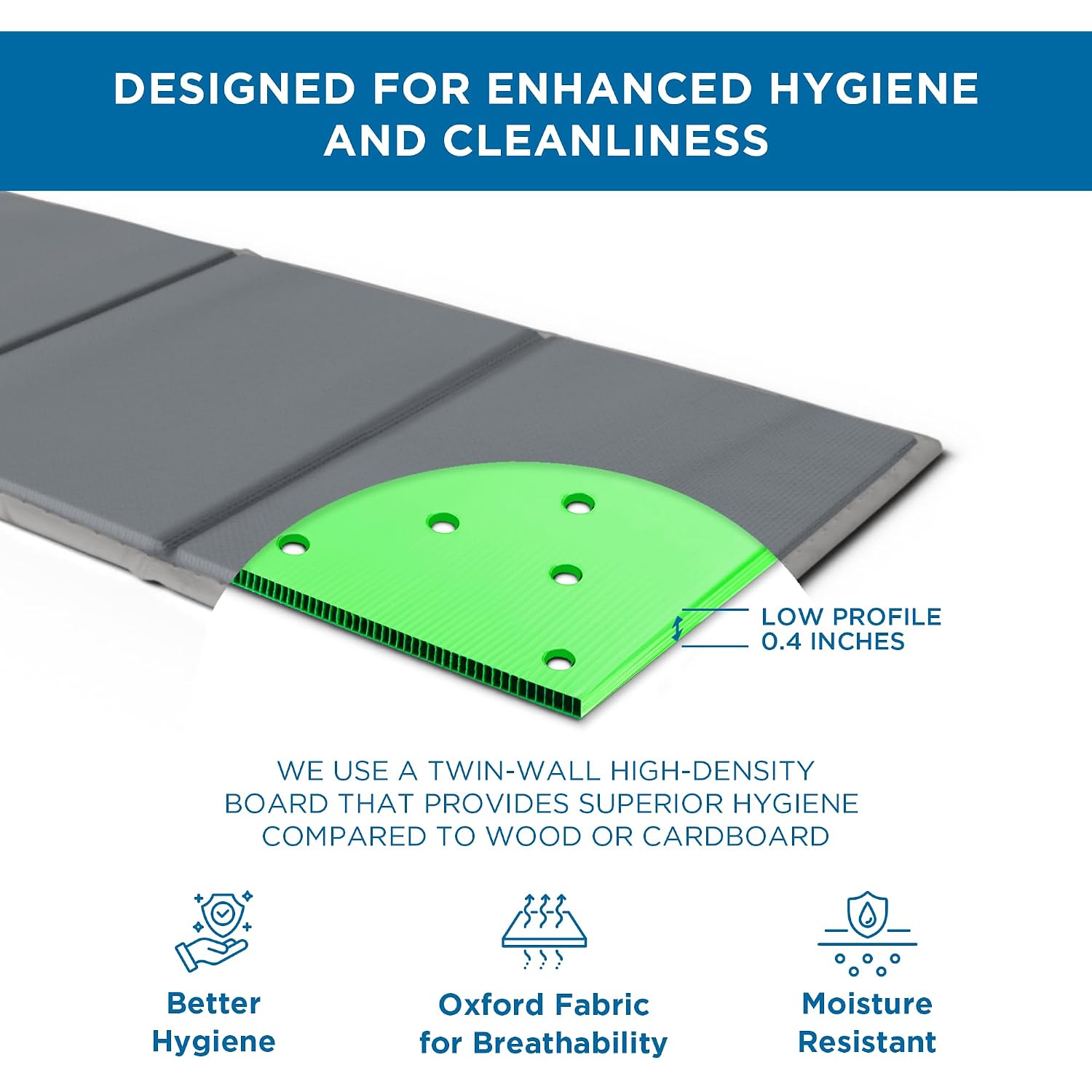 DESIGNED FOR ENHANCED HYGIENE AND CLEANLINESS

LOW PROFILE
0.4 INCHES

WE USE A TWIN-WALL HIGH-DENSITY BOARD THAT PROVIDES SUPERIOR HYGIENE COMPARED TO WOOD OR CARDBOARD

Better
Hygiene

Oxford Fabric
for Breathability

Moisture
Resistant